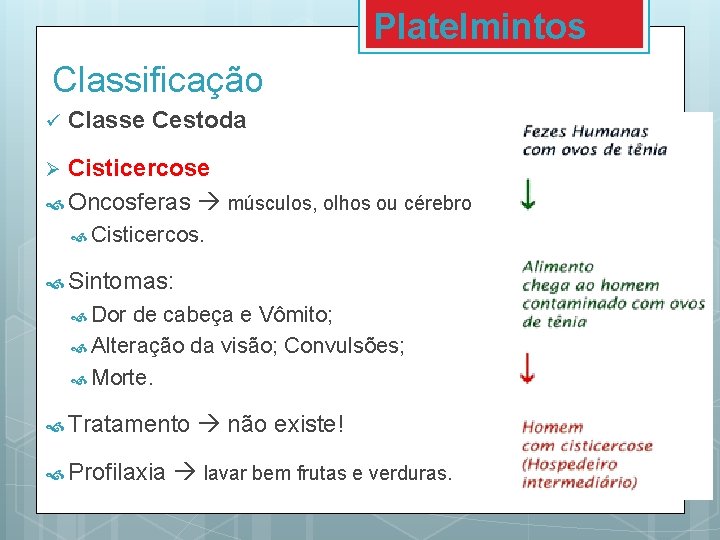 Platelmintos

Classificação

✓ Classe Cestoda

➢ Cisticercose

Oncosferas → músculos, olhos ou cérebro

Cisticercos.

Sintomas:

Dor de cabeça e Vômito;

Alteração da visão; Convulsões;

Morte.

Tratamento → não existe!

Profilaxia → lavar bem frutas e verduras.

Fezes Humanas com ovos de tênia

↓

Alimento chega ao homem contaminado com ovos de tênia

↓

Homem com cisticercose (Hospedeiro intermediário)